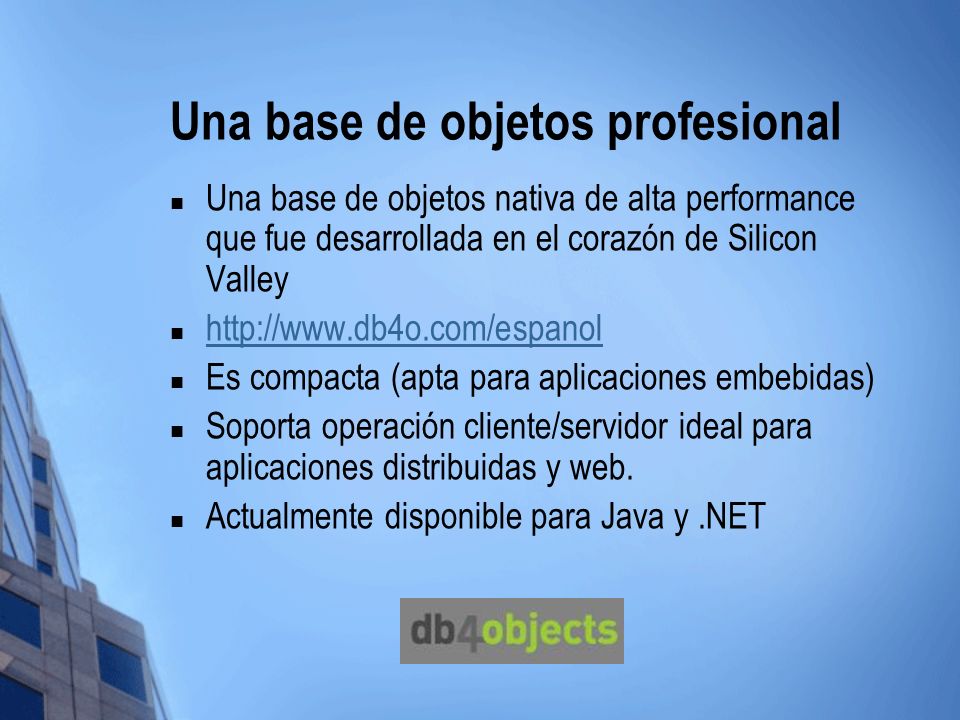 Una base de objetos profesional

- Una base de objetos nativa de alta performance que fue desarrollada en el corazón de Silicon Valley
- http://www.db4o.com/espanol
- Es compacta (apta para aplicaciones embebidas)
- Soporta operación cliente/servidor ideal para aplicaciones distribuidas y web.
- Actualmente disponible para Java y .NET

db4objects